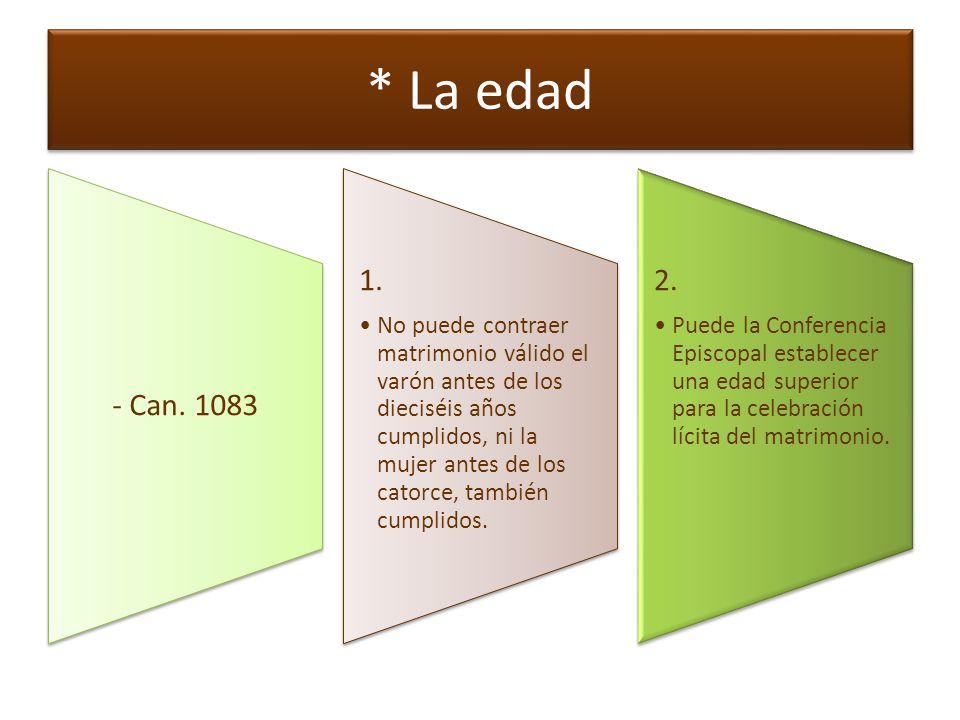 * La edad

- Can. 1083

1.

• No puede contraer matrimonio válido el varón antes de los dieciséis años cumplidos, ni la mujer antes de los catorce, también cumplidos.

2.

• Puede la Conferencia Episcopal establecer una edad superior para la celebración lícita del matrimonio.